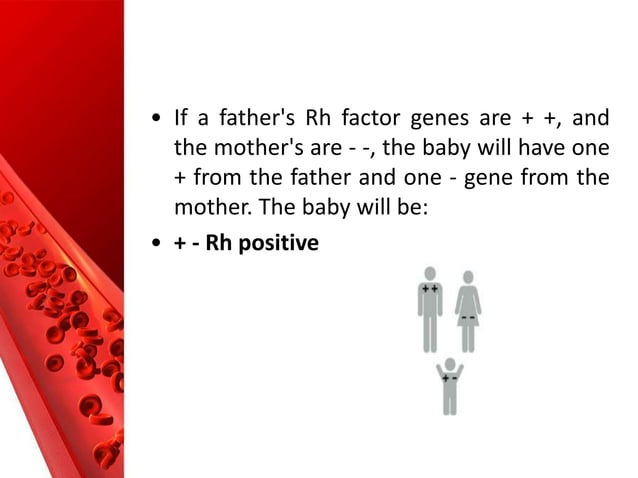 • If a father's Rh factor genes are + +, and the mother's are - -, the baby will have one + from the father and one - gene from the mother. The baby will be:

• **+ - Rh positive**

++

--

+-